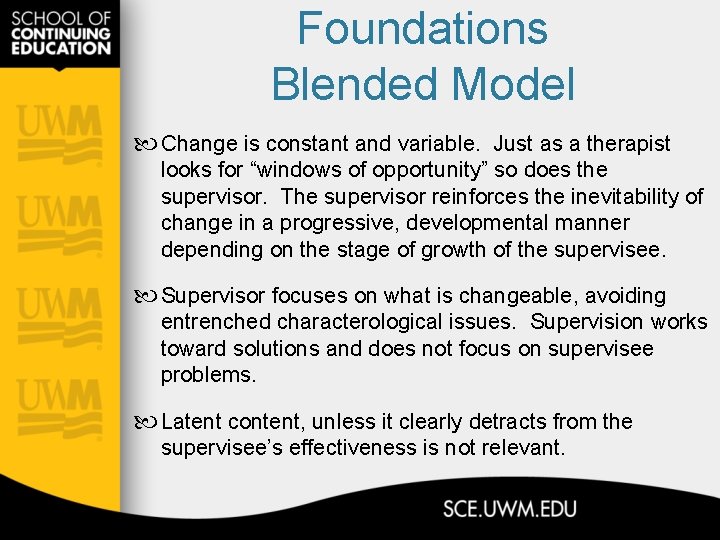 SCHOOL OF CONTINUING EDUCATION

UWM

UWM

UWM

UWM

Foundations
Blended Model

Change is constant and variable. Just as a therapist looks for “windows of opportunity” so does the supervisor. The supervisor reinforces the inevitability of change in a progressive, developmental manner depending on the stage of growth of the supervisee.

Supervisor focuses on what is changeable, avoiding entrenched characterological issues. Supervision works toward solutions and does not focus on supervisee problems.

Latent content, unless it clearly detracts from the supervisee’s effectiveness is not relevant.

SCE.UWM.EDU